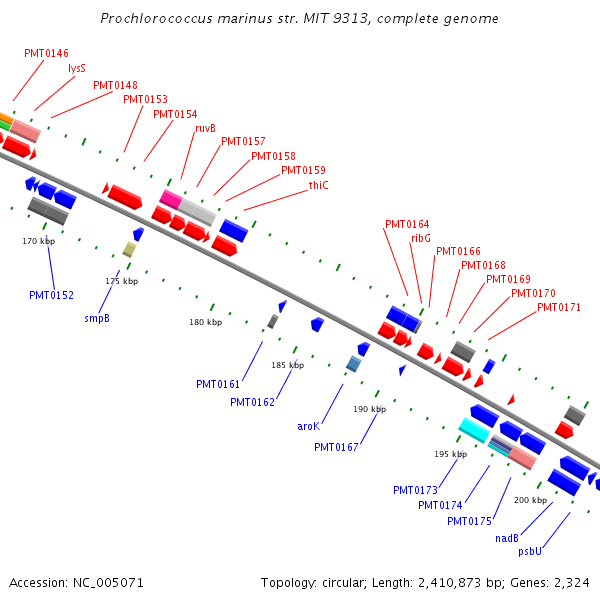 Prochlorococcus marinus str. MIT 9313, complete genome

PMT0146
lysS
PMT0148
PMT0153
PMT0154
ruvB
PMT0157
PMT0158
PMT0159
thiC
PMT0164
ribG
PMT0166
PMT0168
PMT0169
PMT0170
PMT0171

170 kbp
175 kbp
180 kbp
185 kbp
190 kbp
195 kbp
200 kbp

PMT0152
smpB
PMT0161
PMT0162
aroK
PMT0167
PMT0173
PMT0174
PMT0175
nadB
psbU

Accession: NC_005071

Topology: circular; Length: 2,410,873 bp; Genes: 2,324